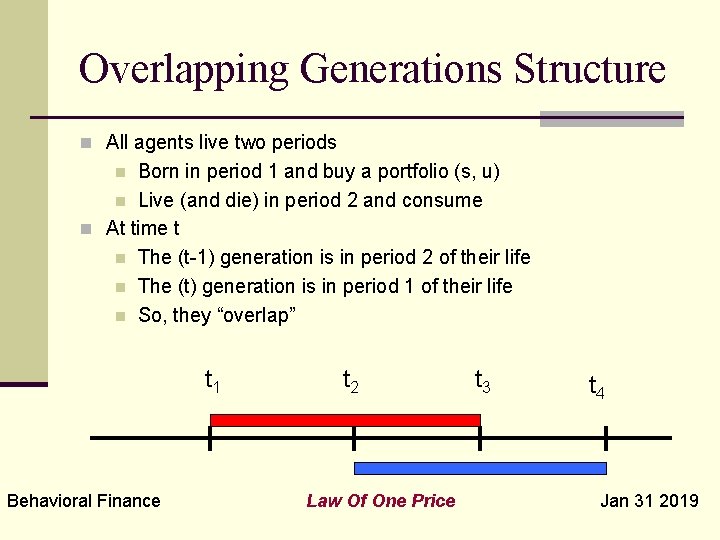 Overlapping Generations Structure

All agents live two periods

Born in period 1 and buy a portfolio (s, u)

Live (and die) in period 2 and consume

At time t

The (t-1) generation is in period 2 of their life

The (t) generation is in period 1 of their life

So, they “overlap”

$t_1$ $t_2$ $t_3$ $t_4$

Behavioral Finance

Law Of One Price

Jan 31 2019